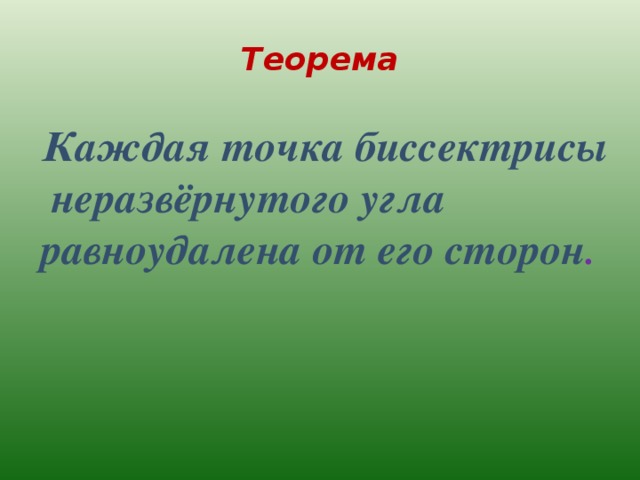 Теорема

Каждая точка биссектрисы неразвёрнутого угла равноудалена от его сторон.